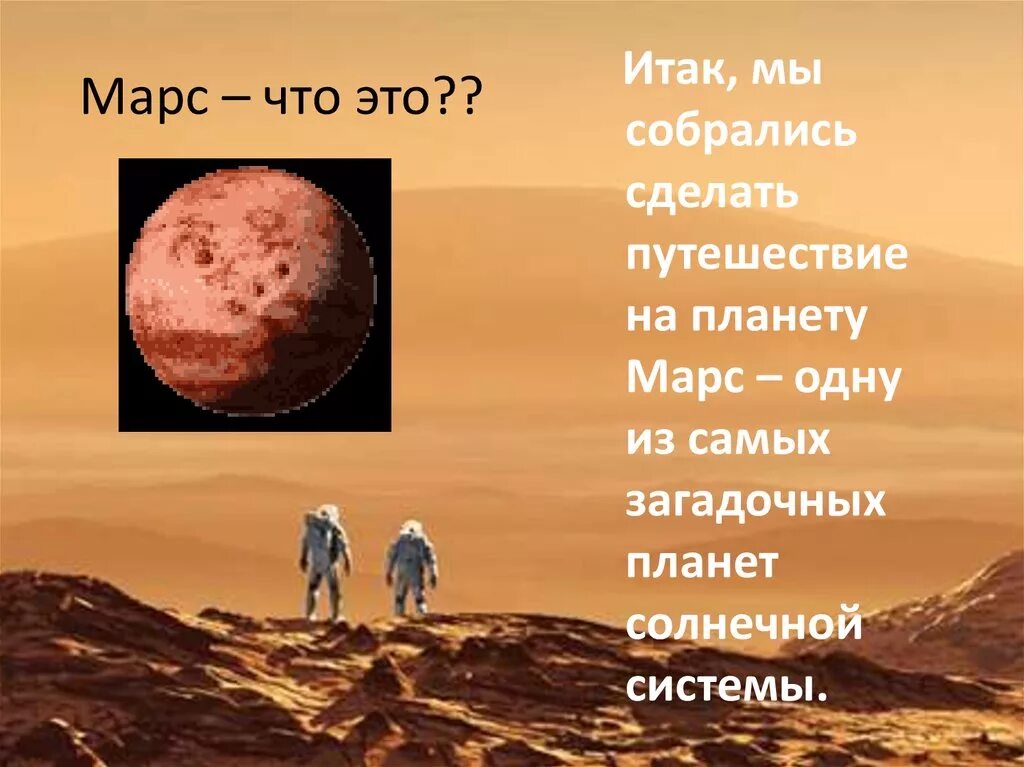 Марс – что это??

Итак, мы собрались сделать путешествие на планету Марс – одну из самых загадочных планет солнечной системы.